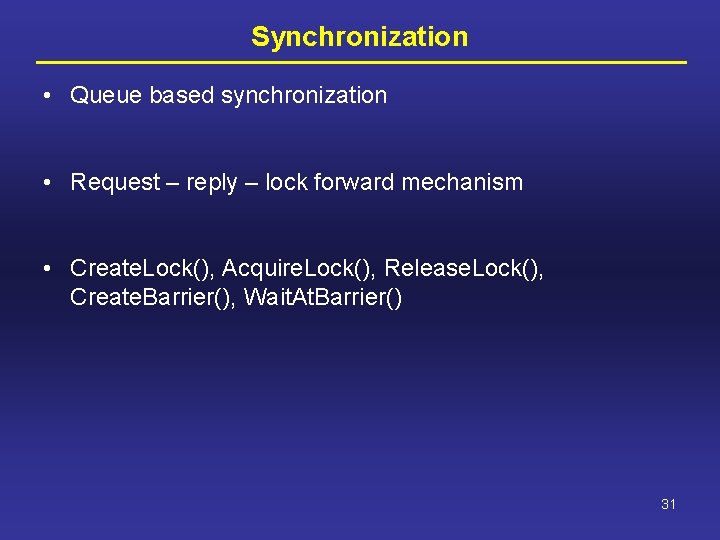 Synchronization

• Queue based synchronization

• Request – reply – lock forward mechanism

• CreateLock(), AcquireLock(), ReleaseLock(), CreateBarrier(), WaitAtBarrier()

31